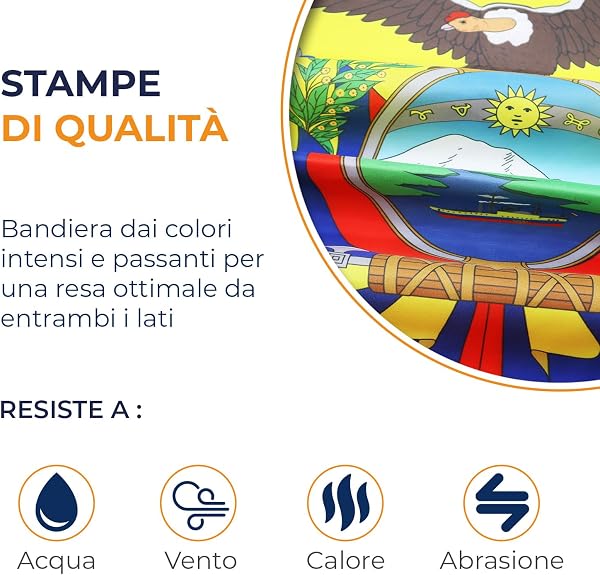 STAMPE
DI QUALITÀ

Bandiera dai colori intensi e passanti per una resa ottimale da entrambi i lati

RESISTE A :

Acqua

Vento

Calore

Abrasione